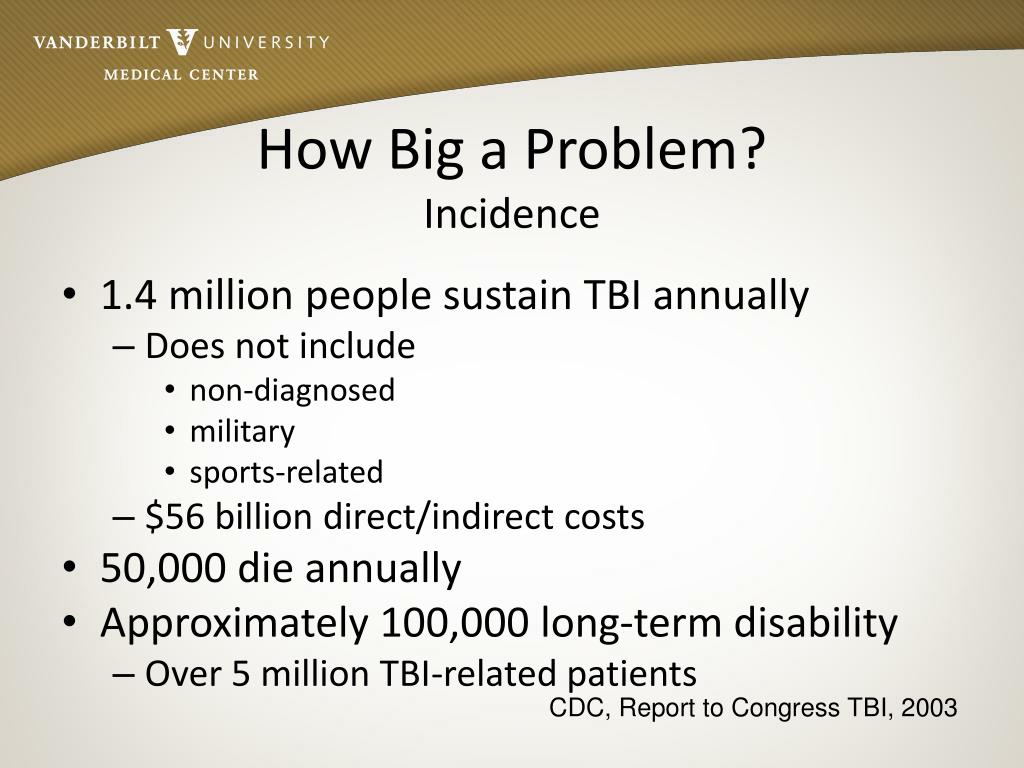 VANDERBILT UNIVERSITY
MEDICAL CENTER

How Big a Problem?
Incidence

• 1.4 million people sustain TBI annually
– Does not include
• non-diagnosed
• military
• sports-related
– \$56 billion direct/indirect costs
• 50,000 die annually
• Approximately 100,000 long-term disability
– Over 5 million TBI-related patients

CDC, Report to Congress TBI, 2003